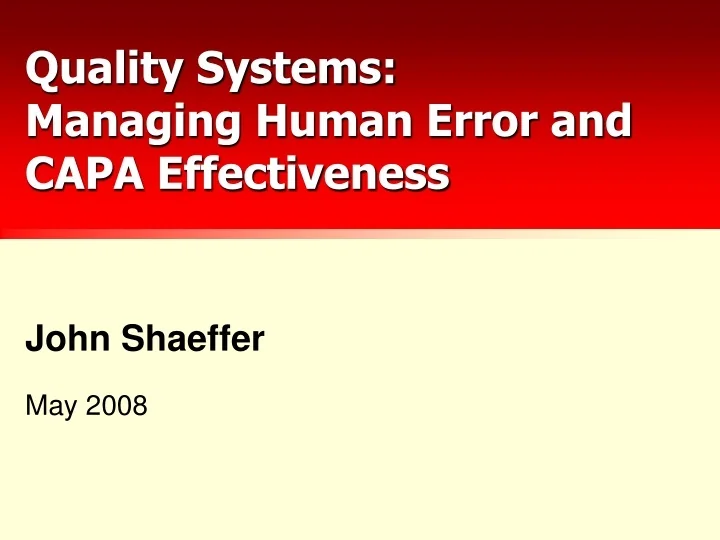 Quality Systems:
Managing Human Error and CAPA Effectiveness

John Shaeffer

May 2008